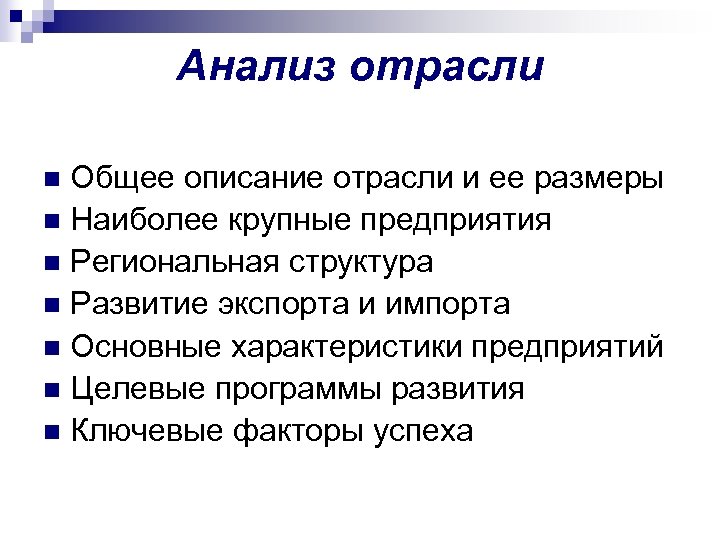 Анализ отрасли

■ Общее описание отрасли и ее размеры
■ Наиболее крупные предприятия
■ Региональная структура
■ Развитие экспорта и импорта
■ Основные характеристики предприятий
■ Целевые программы развития
■ Ключевые факторы успеха